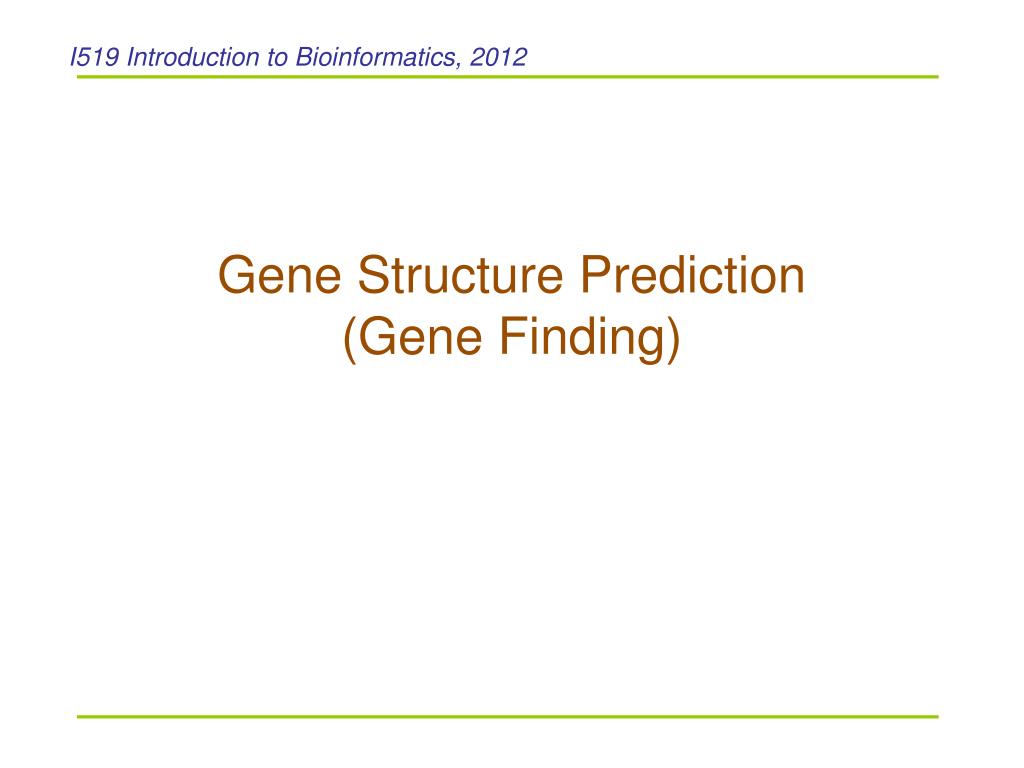 I519 Introduction to Bioinformatics, 2012

Gene Structure Prediction
(Gene Finding)